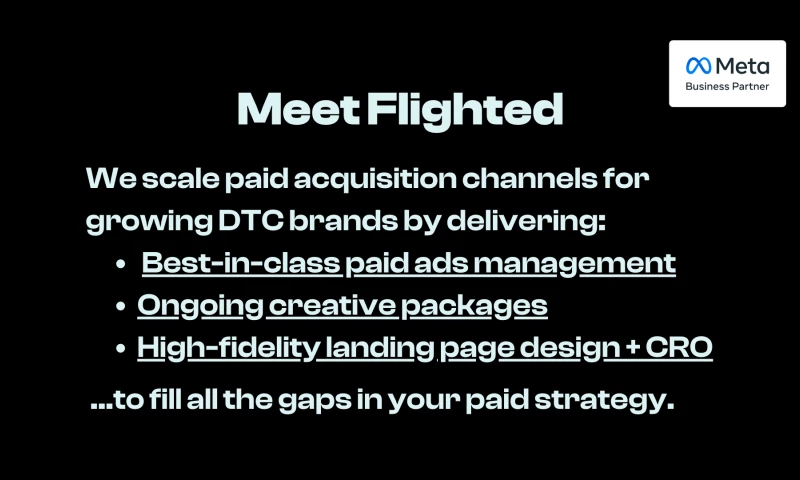 Meta
Business Partner

Meet Flighted

We scale paid acquisition channels for growing DTC brands by delivering:
• Best-in-class paid ads management
• Ongoing creative packages
• High-fidelity landing page design + CRO

...to fill all the gaps in your paid strategy.